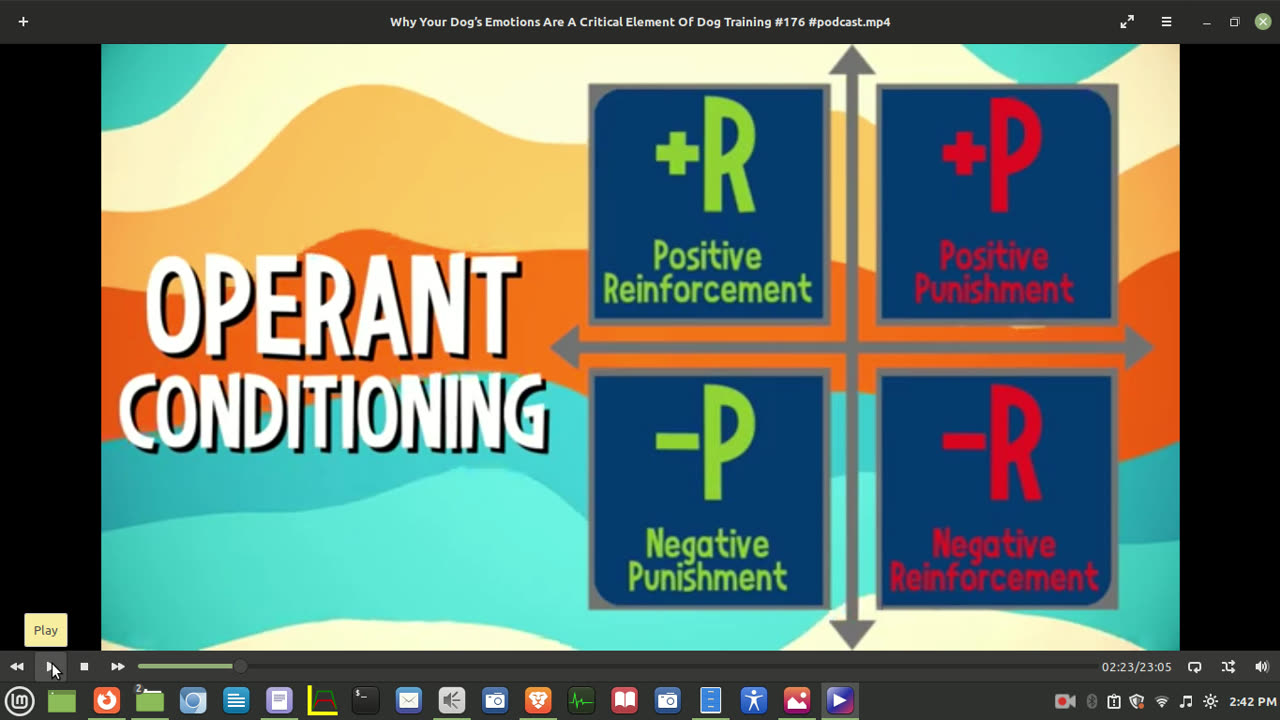 Why Your Dog's Emotions Are A Critical Element Of Dog Training #176 #podcast.mp4

OPERANT CONDITIONING

+R
Positive Reinforcement

+P
Positive Punishment

-P
Negative Punishment

-R
Negative Reinforcement

Play

02:23/23:05

2:42 PM